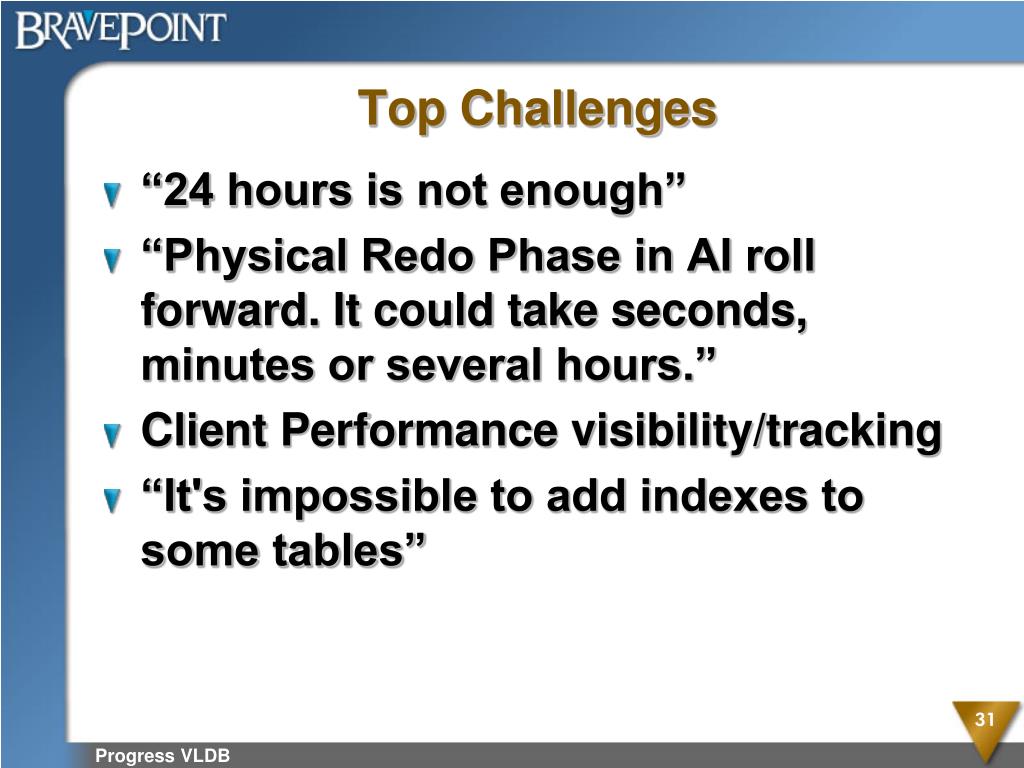 BRAVEPOINT

Top Challenges

“24 hours is not enough”

“Physical Redo Phase in AI roll forward. It could take seconds, minutes or several hours.”

Client Performance visibility/tracking

“It's impossible to add indexes to some tables”

31

Progress VLDB